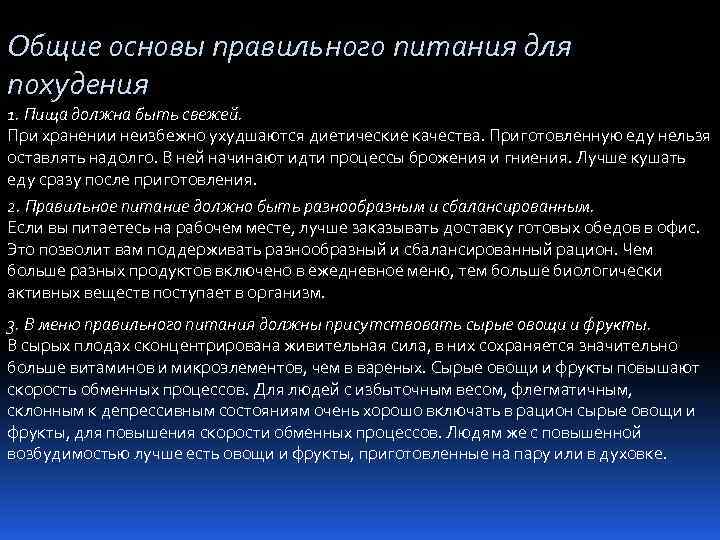 Общие основы правильного питания для похудения

1. Пища должна быть свежей.
При хранении неизбежно ухудшаются диетические качества. Приготовленную еду нельзя оставлять надолго. В ней начинают идти процессы брожения и гниения. Лучше кушать еду сразу после приготовления.

2. Правильное питание должно быть разнообразным и сбалансированным.
Если вы питаетесь на рабочем месте, лучше заказывать доставку готовых обедов в офис. Это позволит вам поддерживать разнообразный и сбалансированный рацион. Чем больше разных продуктов включено в ежедневное меню, тем больше биологически активных веществ поступает в организм.

3. В меню правильного питания должны присутствовать сырые овощи и фрукты.
В сырых плодах сконцентрирована живительная сила, в них сохраняется значительно больше витаминов и микроэлементов, чем в вареных. Сырые овощи и фрукты повышают скорость обменных процессов. Для людей с избыточным весом, флегматичным, склонным к депрессивным состояниям очень хорошо включать в рацион сырые овощи и фрукты, для повышения скорости обменных процессов. Людям же с повышенной возбудимостью лучше есть овощи и фрукты, приготовленные на пару или в духовке.